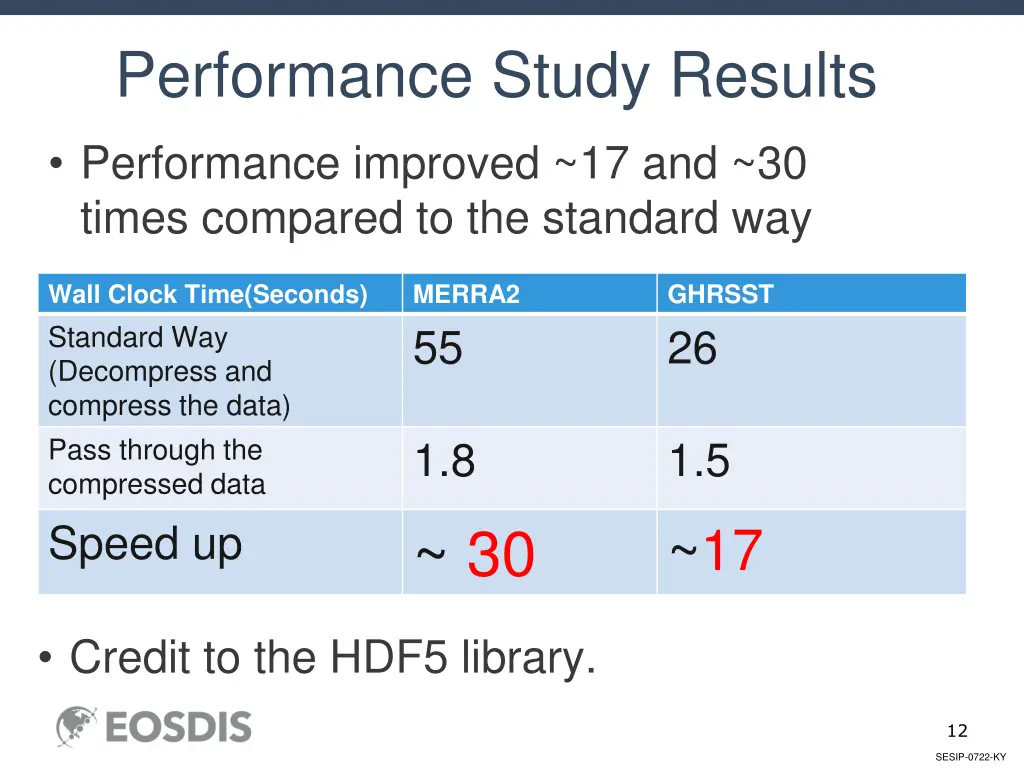 Performance Study Results

• Performance improved ~17 and ~30 times compared to the standard way

| Wall Clock Time(Seconds) | MERRA2 | GHRSST |
|---|---|---|
| Standard Way (Decompress and compress the data) | 55 | 26 |
| Pass through the compressed data | 1.8 | 1.5 |
| Speed up | ~ 30 | ~17 |

• Credit to the HDF5 library.

EOSDIS

12

SESIP-0722-KY